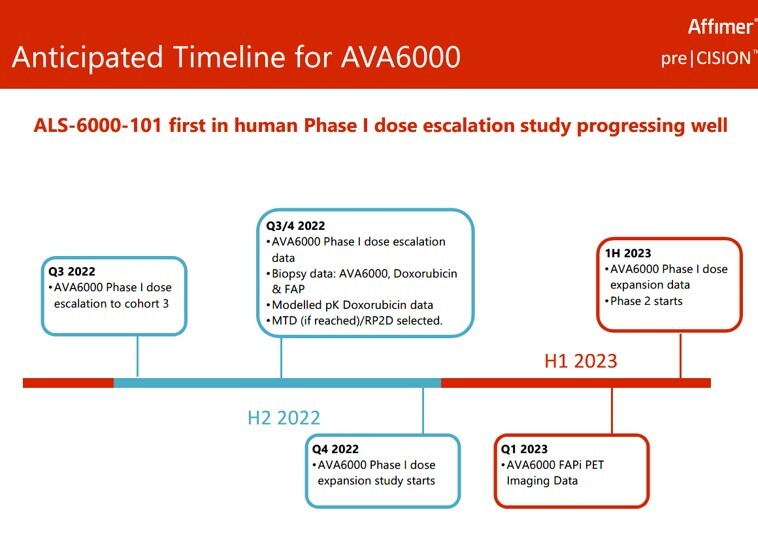 Anticipated Timeline for AVA6000

Affimer®
pre|CISION™

ALS-6000-101 first in human Phase I dose escalation study progressing well

Q3 2022
•AVA6000 Phase I dose escalation to cohort 3

Q3/4 2022
•AVA6000 Phase I dose escalation data
•Biopsy data: AVA6000, Doxorubicin & FAP
•Modelled pK Doxorubicin data
•MTD (if reached)/RP2D selected.

1H 2023
•AVA6000 Phase I dose expansion data
•Phase 2 starts

H1 2023

H2 2022

Q4 2022
•AVA6000 Phase I dose expansion study starts

Q1 2023
•AVA6000 FAPi PET Imaging Data